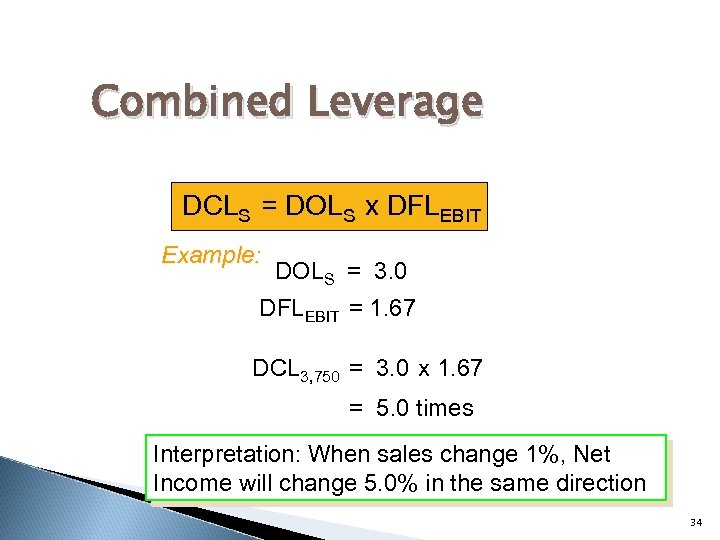 Combined Leverage

$DCL_S = DOL_S \times DFL_{EBIT}$

Example:

$DOL_S = 3.0$

$DFL_{EBIT} = 1.67$

$DCL_{3,750} = 3.0 \times 1.67$

$= 5.0$ times

Interpretation: When sales change 1%, Net Income will change 5.0% in the same direction

34